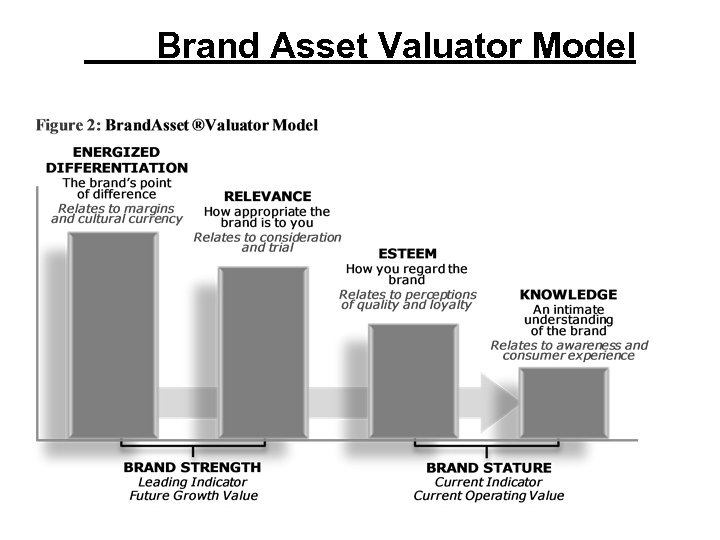 Brand Asset Valuator Model

Figure 2: BrandAsset ®Valuator Model

ENERGIZED DIFFERENTIATION
The brand's point of difference
Relates to margins and cultural currency

RELEVANCE
How appropriate the brand is to you
Relates to consideration and trial

ESTEEM
How you regard the brand
Relates to perceptions of quality and loyalty

KNOWLEDGE
An intimate understanding of the brand
Relates to awareness and consumer experience

BRAND STRENGTH
Leading Indicator
Future Growth Value

BRAND STATURE
Current Indicator
Current Operating Value